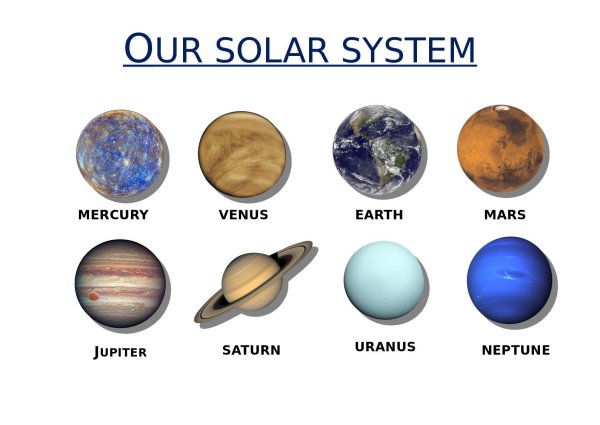 OUR SOLAR SYSTEM

MERCURY

VENUS

EARTH

MARS

JUPITER

SATURN

URANUS

NEPTUNE